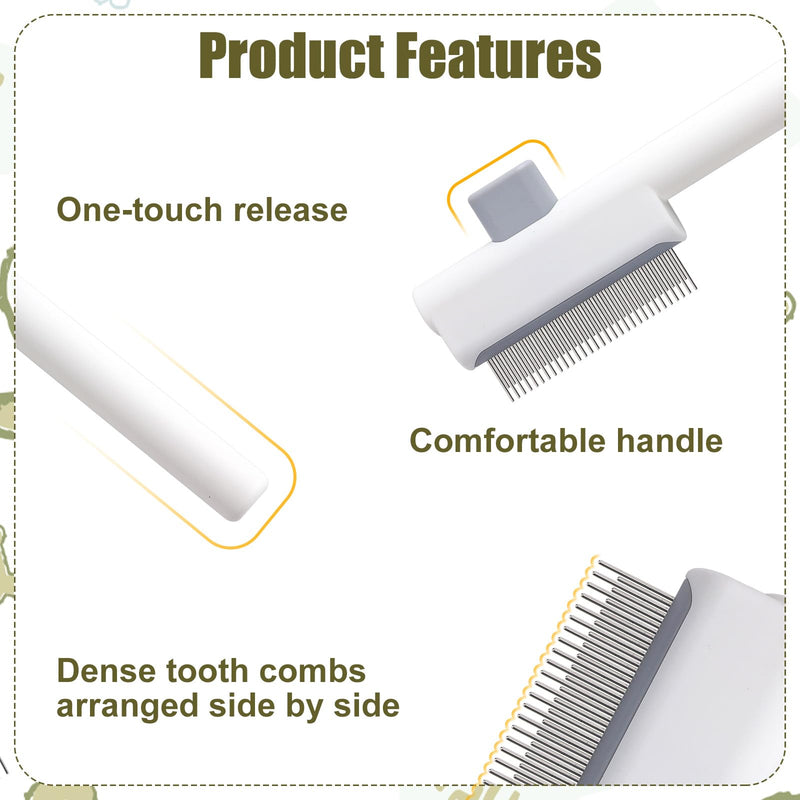 Product Features

One-touch release

Comfortable handle

Dense tooth combs arranged side by side